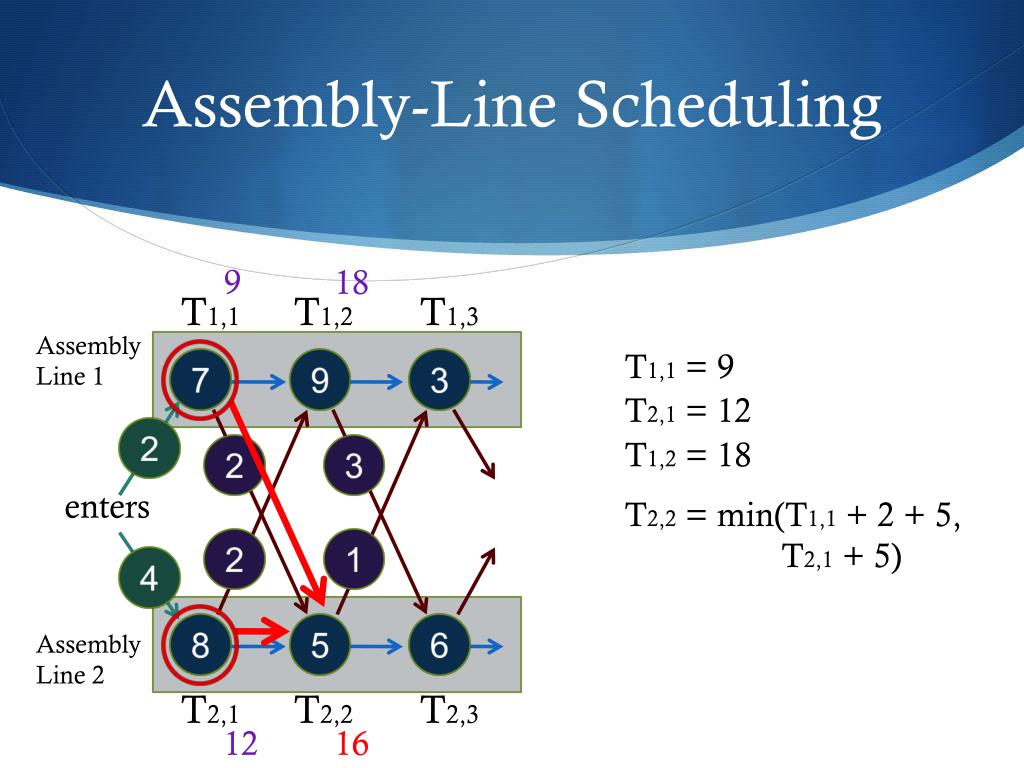 Assembly-Line Scheduling

9 18

$T_{1,1}$ $T_{1,2}$ $T_{1,3}$

Assembly Line 1

7 9 3

2

2 3

enters

2 1

4

8 5 6

Assembly Line 2

$T_{2,1}$ $T_{2,2}$ $T_{2,3}$

12 16

$T_{1,1} = 9$
$T_{2,1} = 12$
$T_{1,2} = 18$

$T_{2,2} = \min(T_{1,1} + 2 + 5, T_{2,1} + 5)$